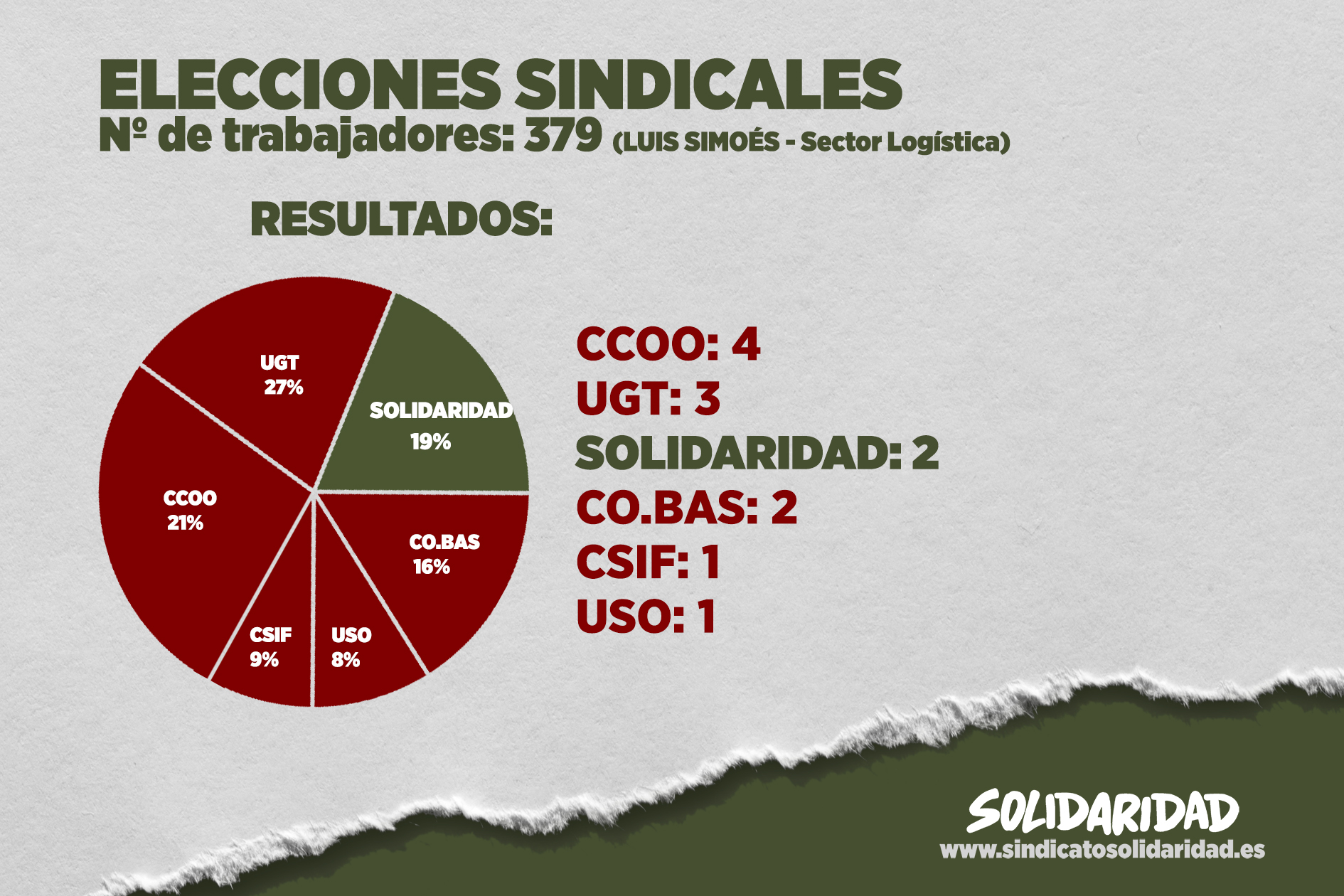 ELECCIONES SINDICALES
Nº de trabajadores: 379 (LUIS SIMOÉS - Sector Logística)

RESULTADOS:

UGT 27%
SOLIDARIDAD 19%
CCOO 21%
CO.BAS 16%
CSIF 9%
USO 8%

CCOO: 4
UGT: 3
SOLIDARIDAD: 2
CO.BAS: 2
CSIF: 1
USO: 1

SOLIDARIDAD
www.sindicatosolidaridad.es